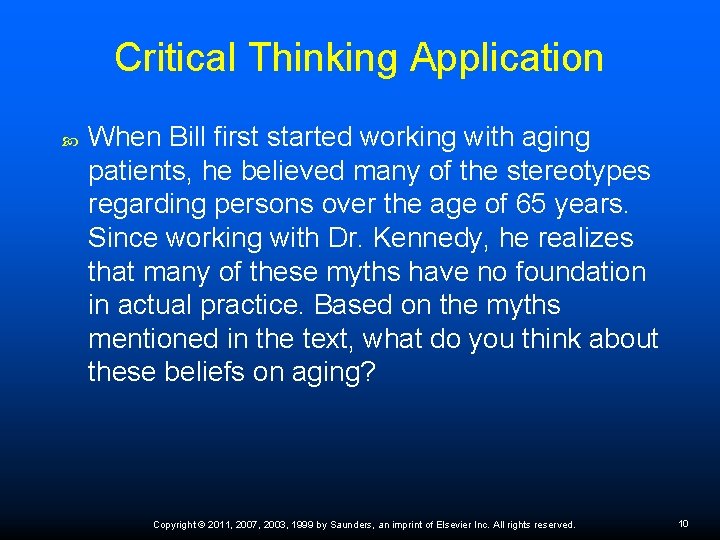 Critical Thinking Application

When Bill first started working with aging patients, he believed many of the stereotypes regarding persons over the age of 65 years. Since working with Dr. Kennedy, he realizes that many of these myths have no foundation in actual practice. Based on the myths mentioned in the text, what do you think about these beliefs on aging?

Copyright © 2011, 2007, 2003, 1999 by Saunders, an imprint of Elsevier Inc. All rights reserved.

10